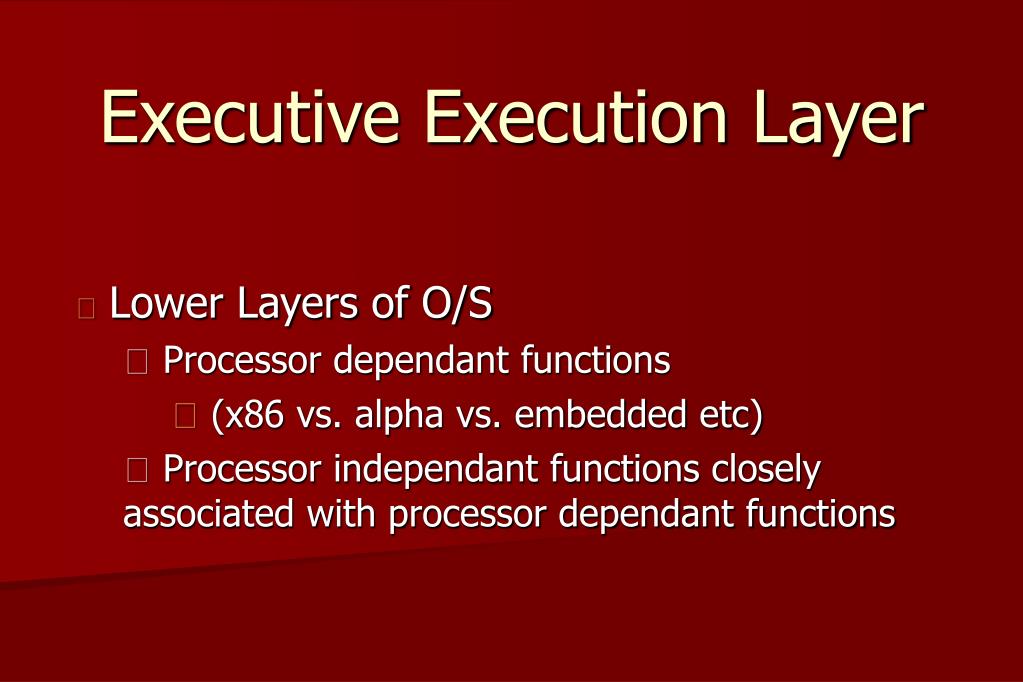 Executive Execution Layer

Lower Layers of O/S

Processor dependant functions

(x86 vs. alpha vs. embedded etc)

Processor independant functions closely associated with processor dependant functions